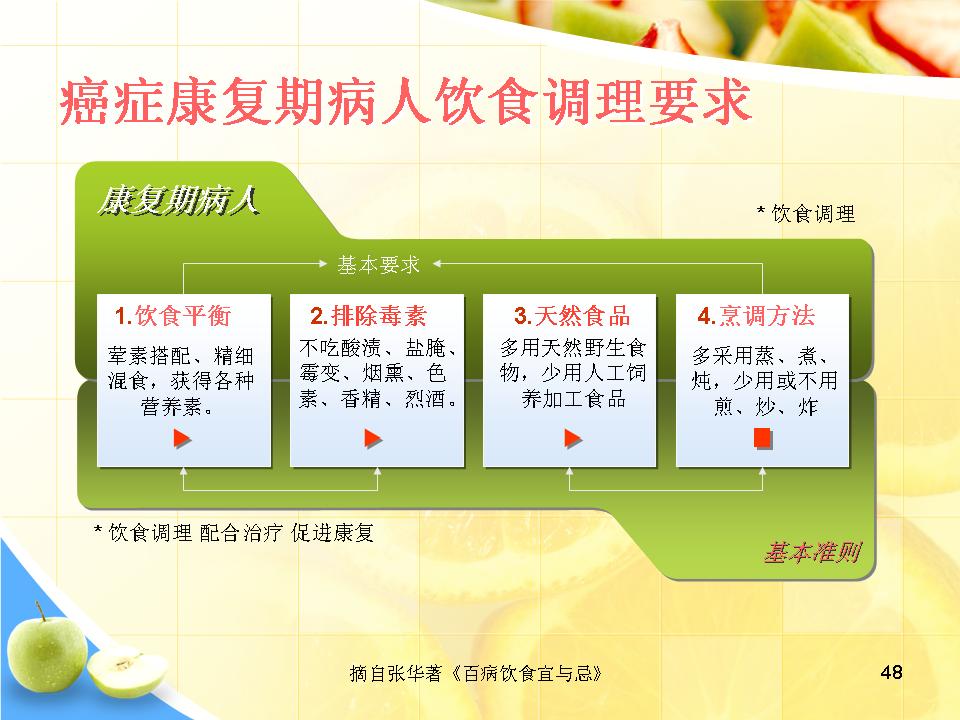 癌症康复期病人饮食调理要求

康复期病人

* 饮食调理

基本要求

1.饮食平衡

荤素搭配、精细混食，获得各种营养素。

2.排除毒素

不吃酸渍、盐腌、霉变、烟熏、色素、香精、烈酒。

3.天然食品

多用天然野生食物，少用人工饲养加工食品

4.烹调方法

多采用蒸、煮、炖，少用或不用煎、炒、炸

* 饮食调理 配合治疗 促进康复

基本准则

摘自张华著《百病饮食宜与忌》

48